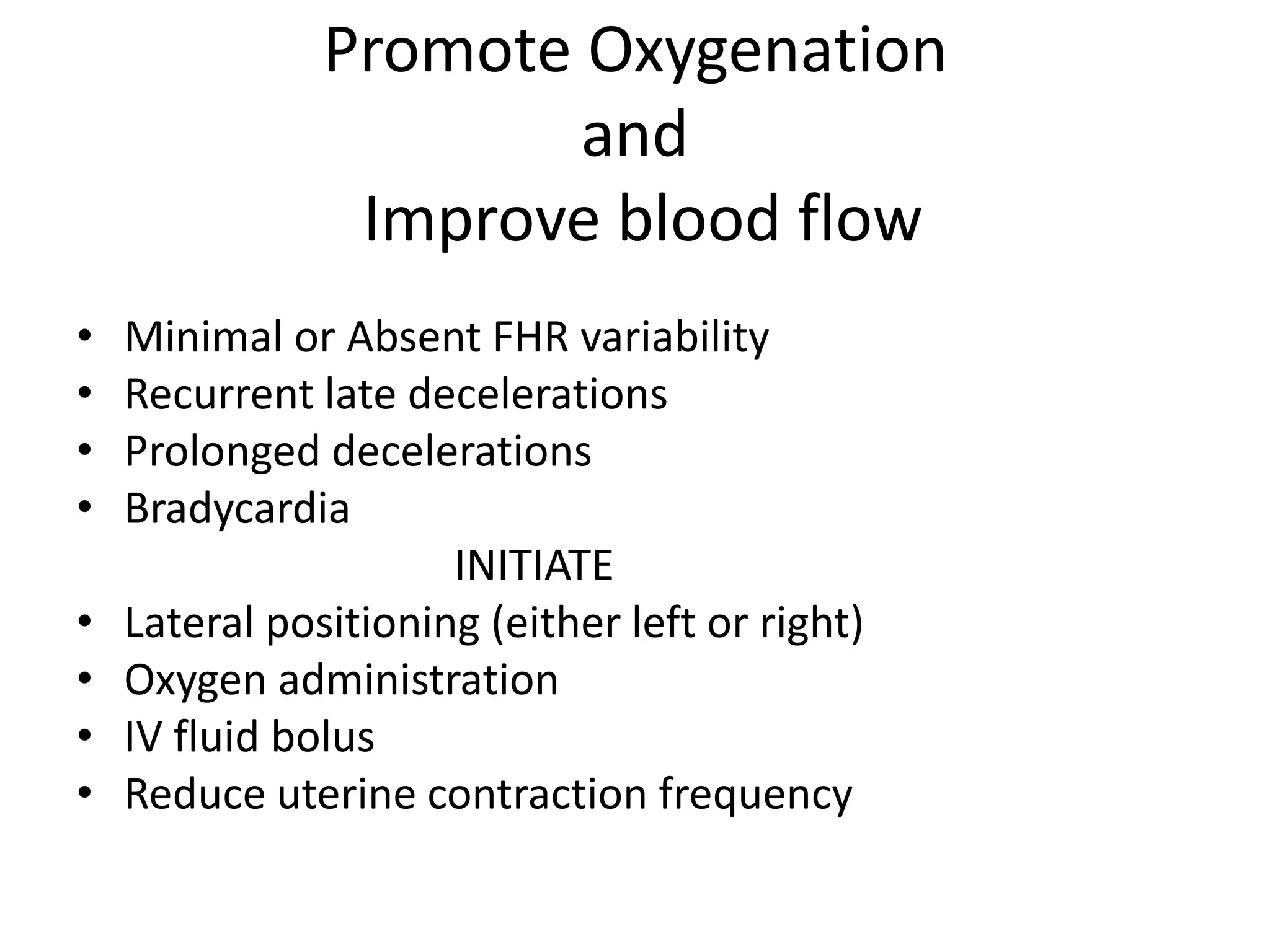 Promote Oxygenation
and
Improve blood flow

• Minimal or Absent FHR variability
• Recurrent late decelerations
• Prolonged decelerations
• Bradycardia

INITIATE

• Lateral positioning (either left or right)
• Oxygen administration
• IV fluid bolus
• Reduce uterine contraction frequency